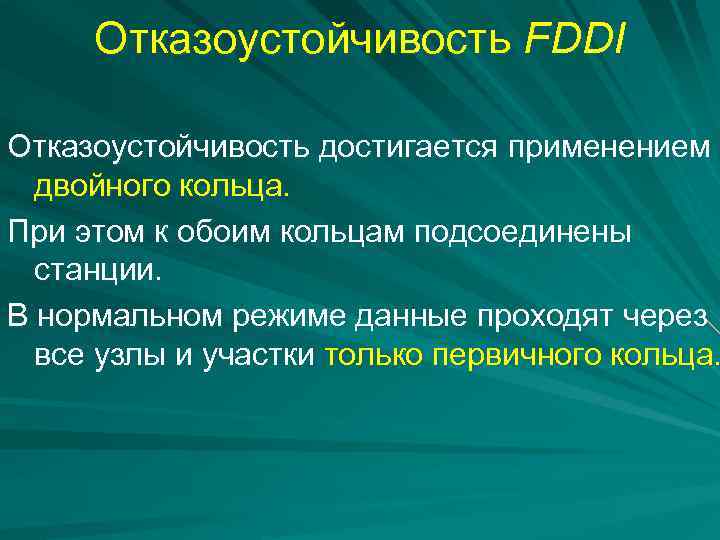 Отказоустойчивость FDDI

Отказоустойчивость достигается применением двойного кольца.

При этом к обоим кольцам подсоединены станции.

В нормальном режиме данные проходят через все узлы и участки только первичного кольца.